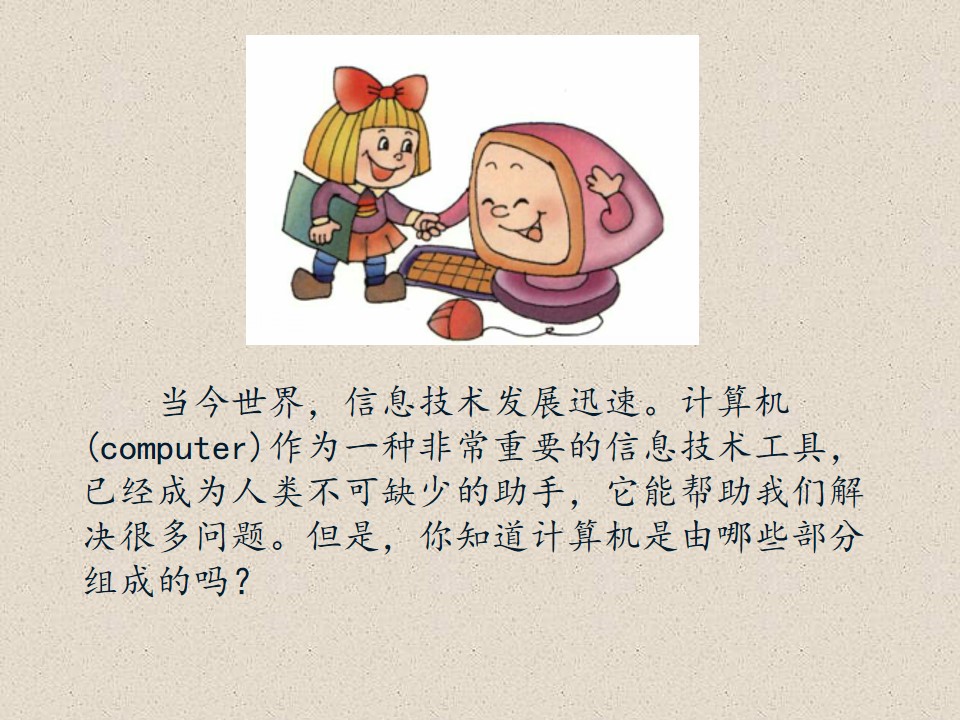 当今世界，信息技术发展迅速。计算机(computer)作为一种非常重要的信息技术工具，已经成为人类不可缺少的助手，它能帮助我们解决很多问题。但是，你知道计算机是由哪些部分组成的吗？